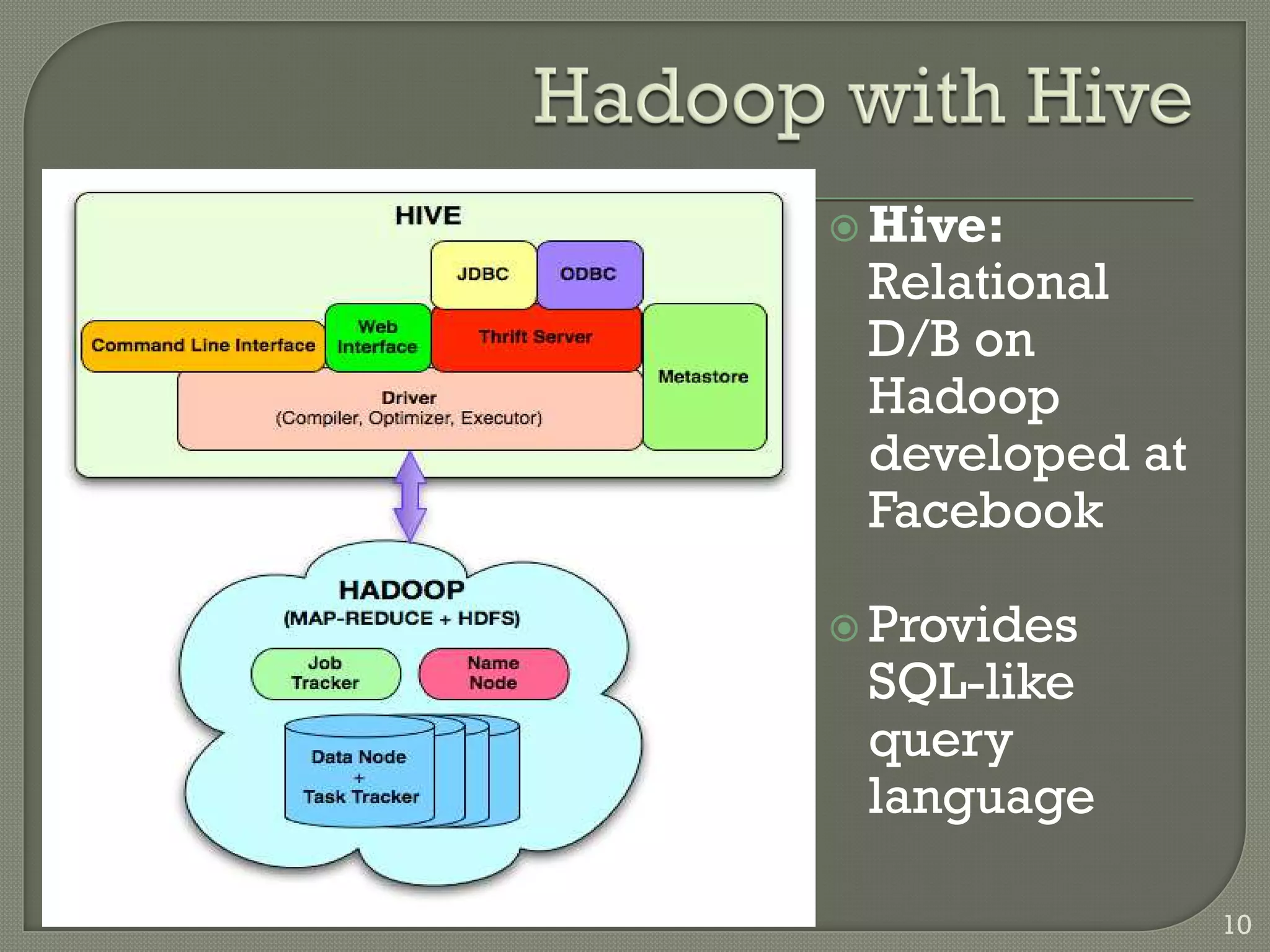 Hadoop with Hive

HIVE

JDBC

ODBC

Command Line Interface

Web Interface

Thrift Server

Metastore

Driver
(Compiler, Optimizer, Executor)

HADOOP
(MAP-REDUCE + HDFS)

Job Tracker

Name Node

Data Node
+
Task Tracker

Hive: Relational D/B on Hadoop developed at Facebook

Provides SQL-like query language

10